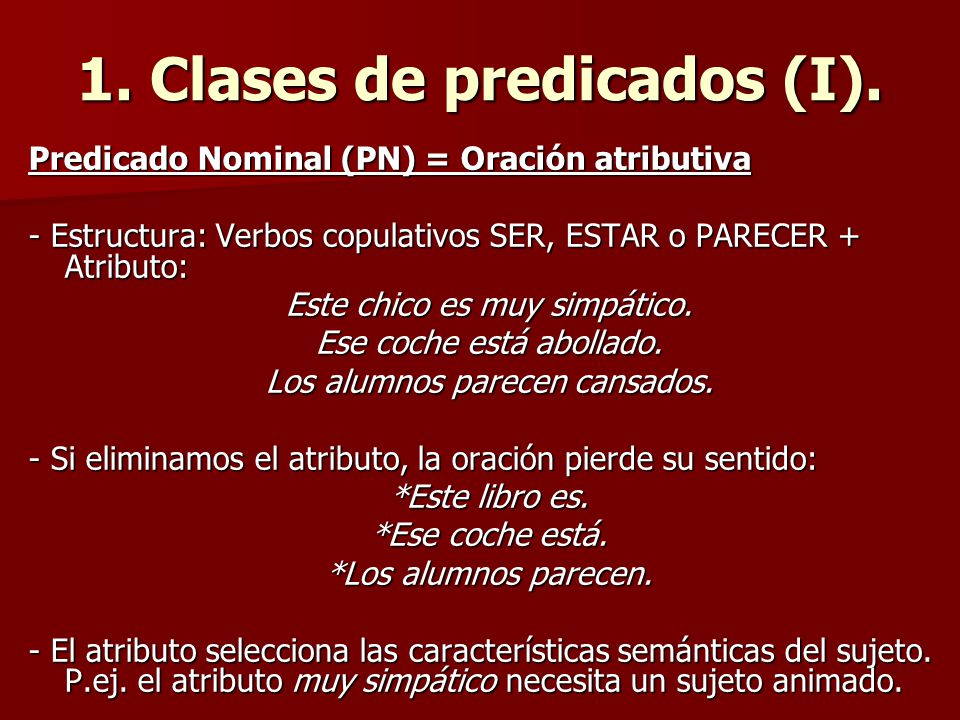 1. Clases de predicados (I).

Predicado Nominal (PN) = Oración atributiva

- Estructura: Verbos copulativos SER, ESTAR o PARECER + Atributo:

Este chico es muy simpático.
Ese coche está abollado.
Los alumnos parecen cansados.

- Si eliminamos el atributo, la oración pierde su sentido:

*Este libro es.
*Ese coche está.
*Los alumnos parecen.

- El atributo selecciona las características semánticas del sujeto. P.ej. el atributo muy simpático necesita un sujeto animado.